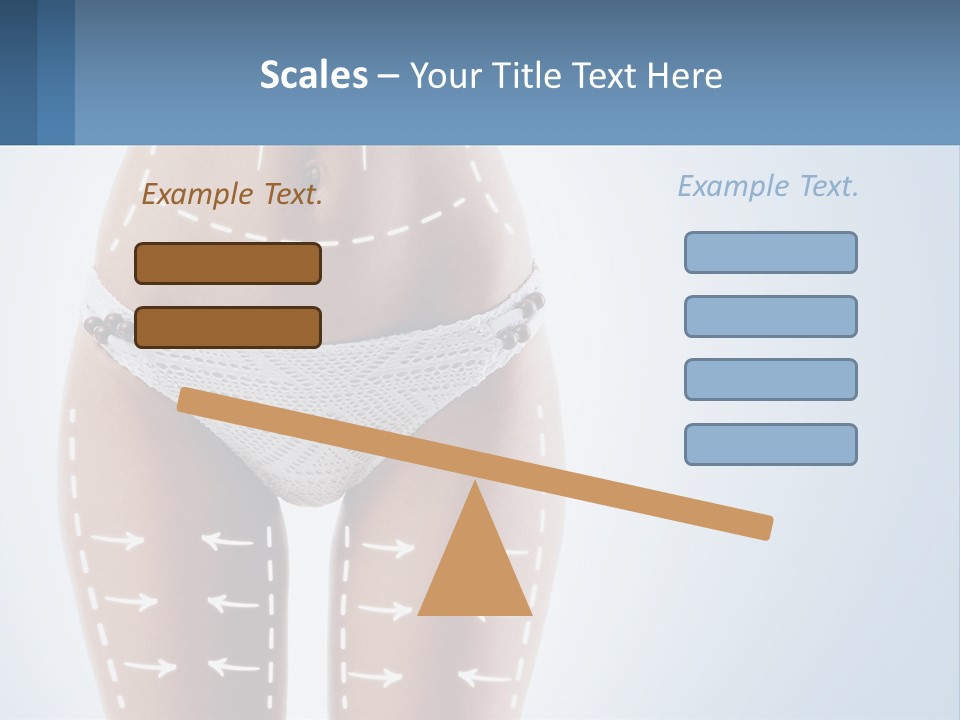 Scales – Your Title Text Here

Example Text.

Example Text.